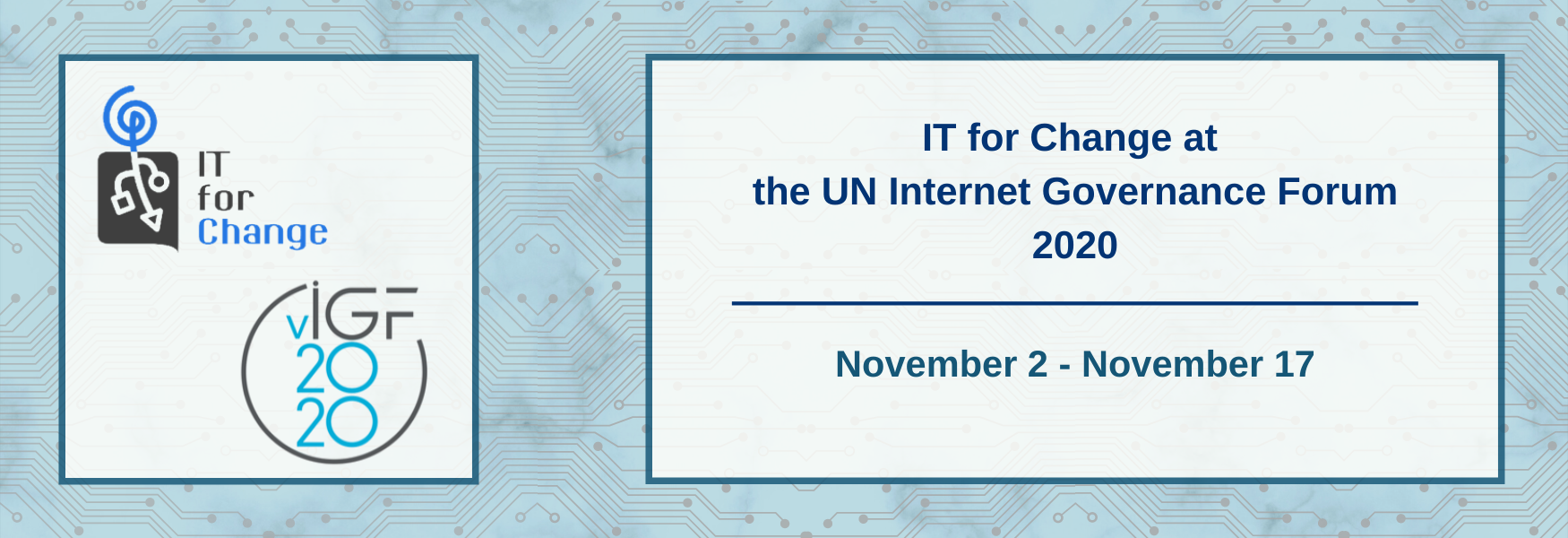 IT for Change

vIGF 2020

IT for Change at the UN Internet Governance Forum 2020

November 2 - November 17